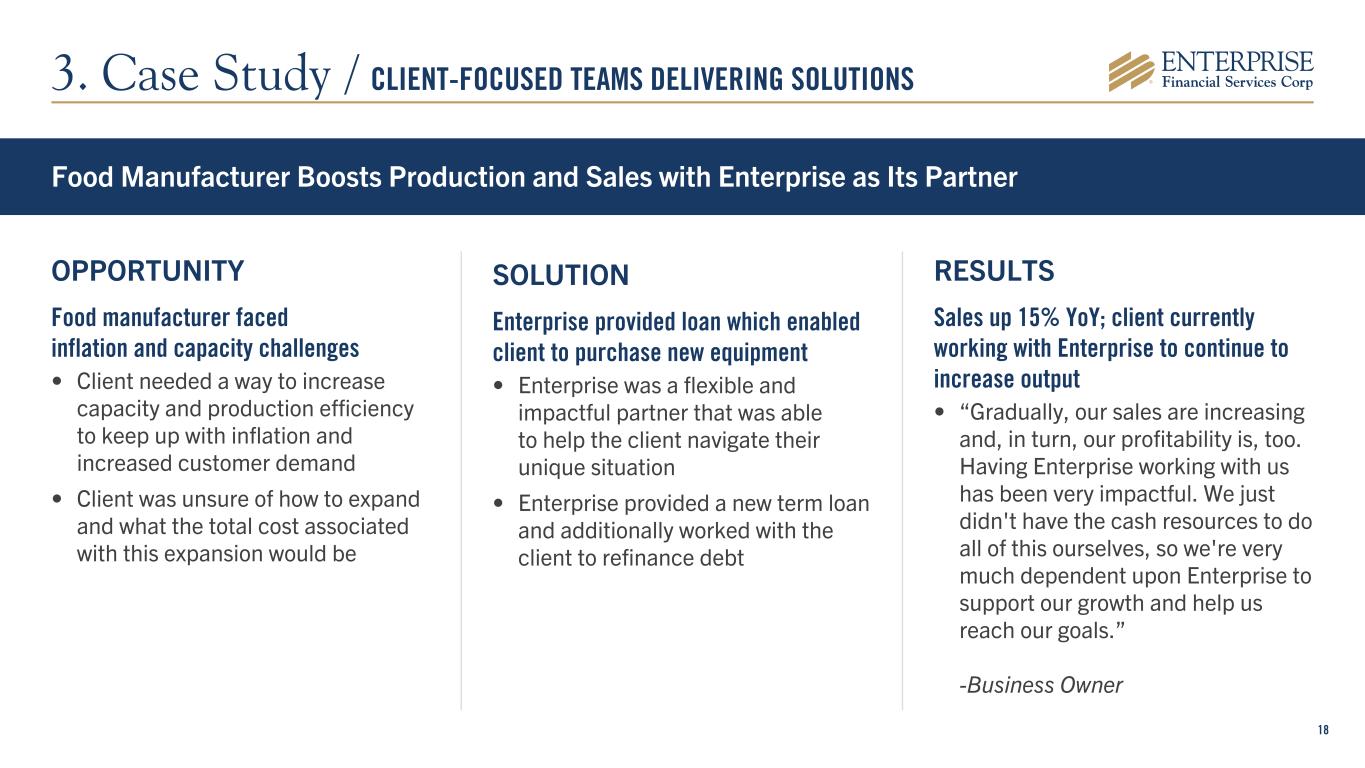 3. Case Study / CLIENT-FOCUSED TEAMS DELIVERING SOLUTIONS

ENTERPRISE
Financial Services Corp

Food Manufacturer Boosts Production and Sales with Enterprise as Its Partner

OPPORTUNITY

Food manufacturer faced inflation and capacity challenges

• Client needed a way to increase capacity and production efficiency to keep up with inflation and increased customer demand

• Client was unsure of how to expand and what the total cost associated with this expansion would be

SOLUTION

Enterprise provided loan which enabled client to purchase new equipment

• Enterprise was a flexible and impactful partner that was able to help the client navigate their unique situation

• Enterprise provided a new term loan and additionally worked with the client to refinance debt

RESULTS

Sales up 15% YoY; client currently working with Enterprise to continue to increase output

• “Gradually, our sales are increasing and, in turn, our profitability is, too. Having Enterprise working with us has been very impactful. We just didn't have the cash resources to do all of this ourselves, so we're very much dependent upon Enterprise to support our growth and help us reach our goals.”

-Business Owner

18